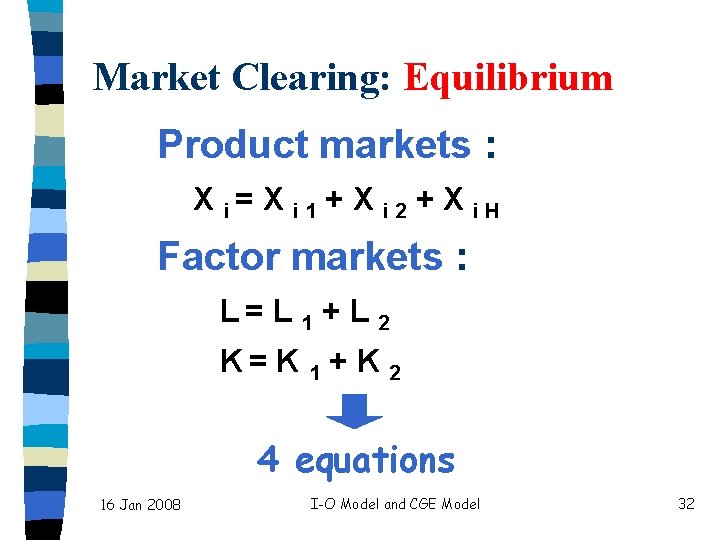 Market Clearing: Equilibrium

Product markets :

$X_i = X_{i1} + X_{i2} + X_{iH}$

Factor markets :

$L = L_1 + L_2$

$K = K_1 + K_2$

4 equations

16 Jan 2008

I-O Model and CGE Model

32